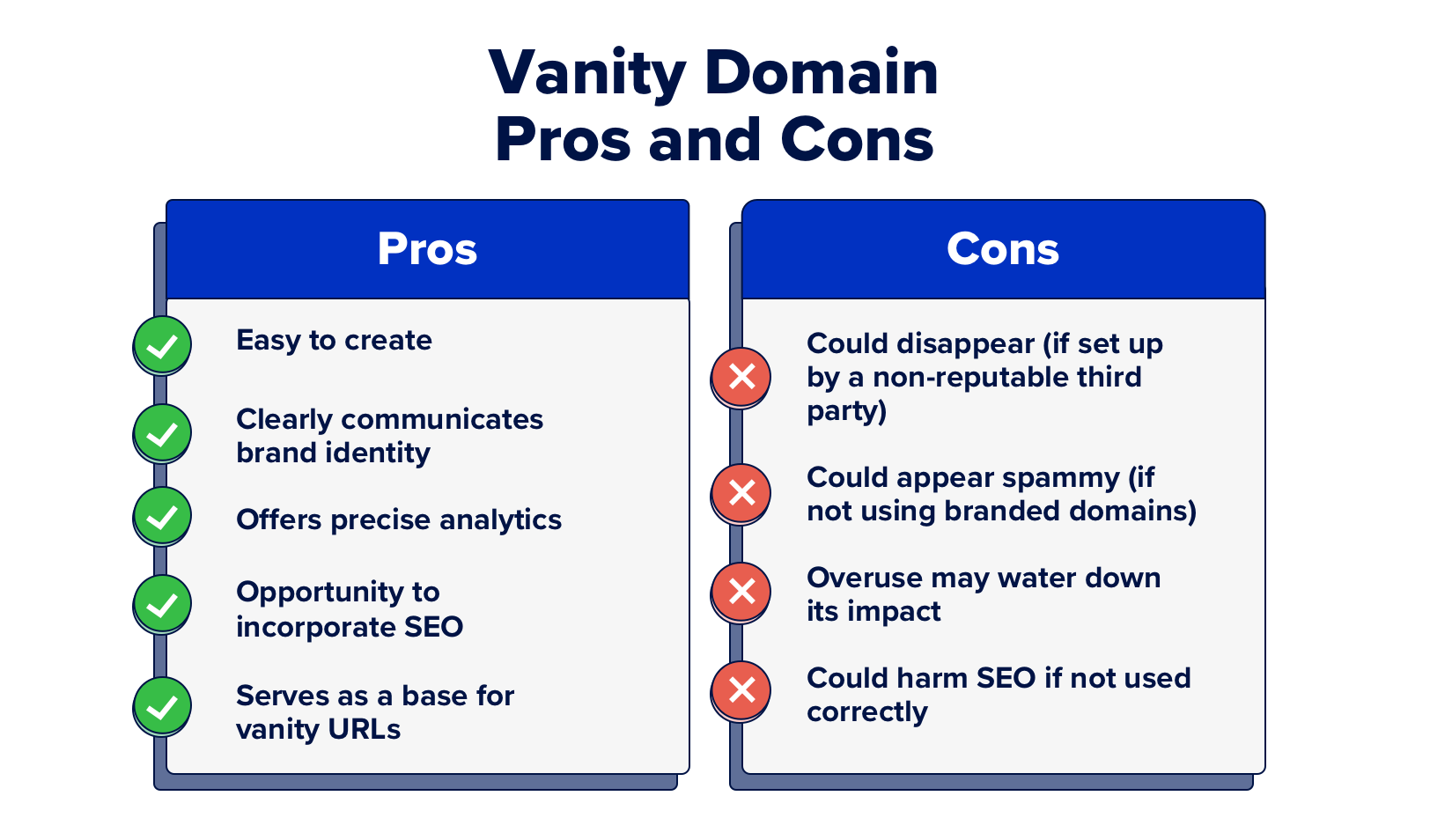 Vanity Domain
Pros and Cons

Pros

Easy to create

Clearly communicates brand identity

Offers precise analytics

Opportunity to incorporate SEO

Serves as a base for vanity URLs

Cons

Could disappear (if set up by a non-reputable third party)

Could appear spammy (if not using branded domains)

Overuse may water down its impact

Could harm SEO if not used correctly